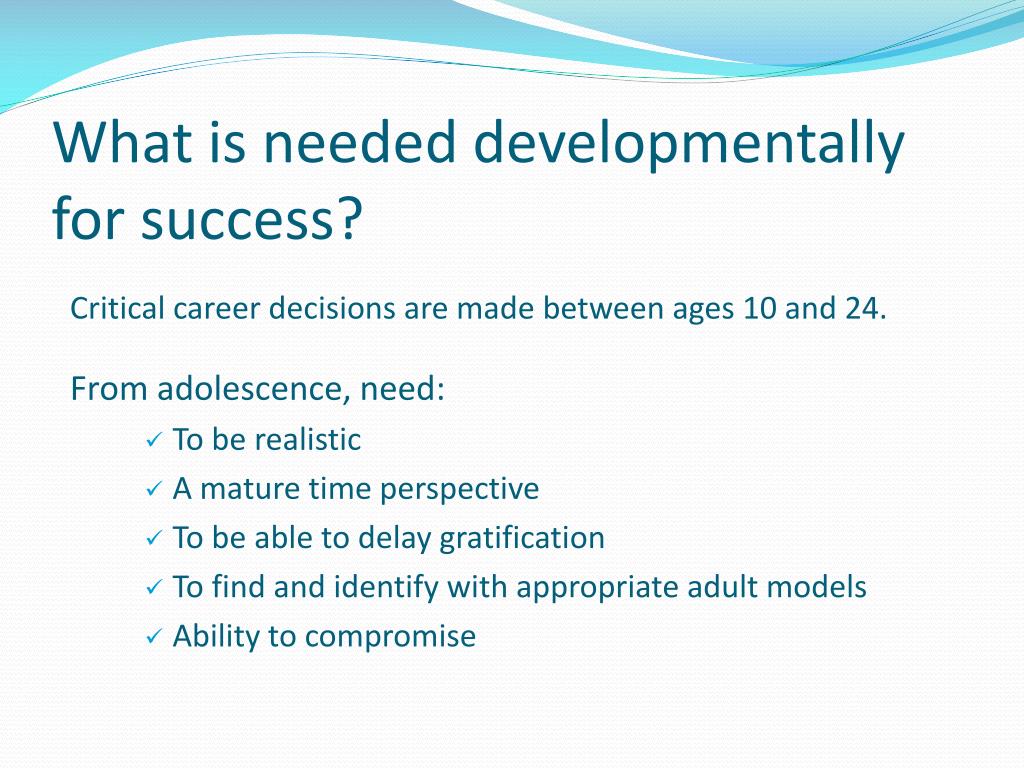 What is needed developmentally for success?

Critical career decisions are made between ages 10 and 24.

From adolescence, need:

✓ To be realistic
✓ A mature time perspective
✓ To be able to delay gratification
✓ To find and identify with appropriate adult models
✓ Ability to compromise